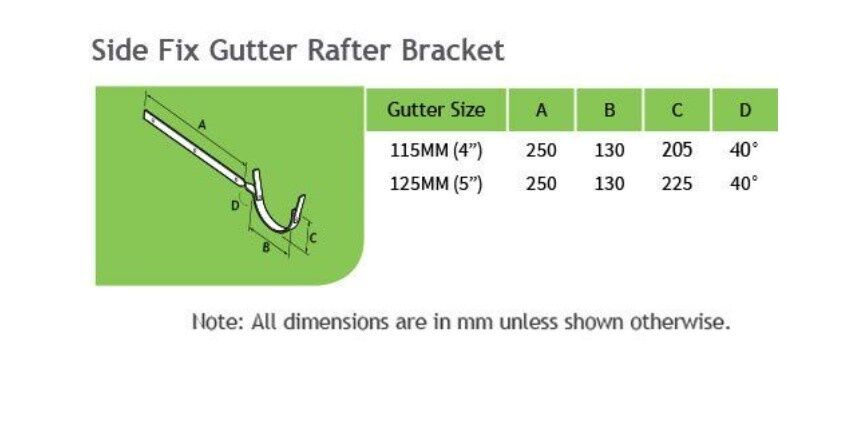 Side Fix Gutter Rafter Bracket

A

D

B

C

| Gutter Size | A | B | C | D |
|---|---|---|---|---|
| 115MM (4") | 250 | 130 | 205 | 40° |
| 125MM (5") | 250 | 130 | 225 | 40° |

Note: All dimensions are in mm unless shown otherwise.